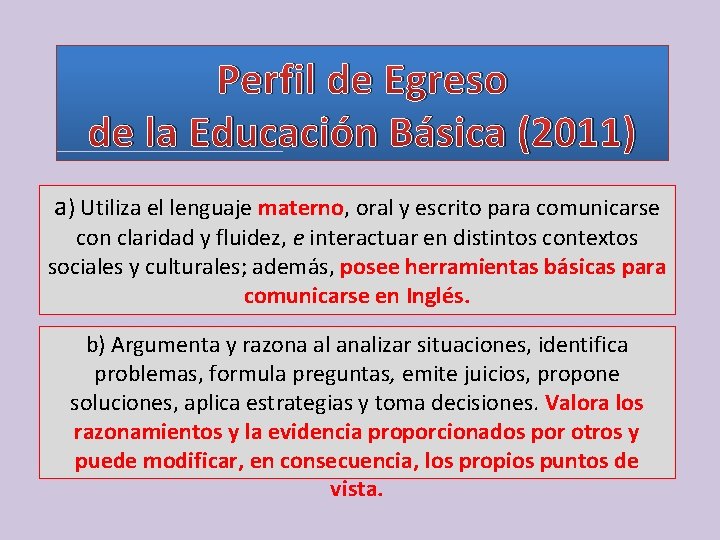 Perfil de Egreso
de la Educación Básica (2011)

a) Utiliza el lenguaje materno, oral y escrito para comunicarse con claridad y fluidez, e interactuar en distintos contextos sociales y culturales; además, posee herramientas básicas para comunicarse en Inglés.

b) Argumenta y razona al analizar situaciones, identifica problemas, formula preguntas, emite juicios, propone soluciones, aplica estrategias y toma decisiones. Valora los razonamientos y la evidencia proporcionados por otros y puede modificar, en consecuencia, los propios puntos de vista.